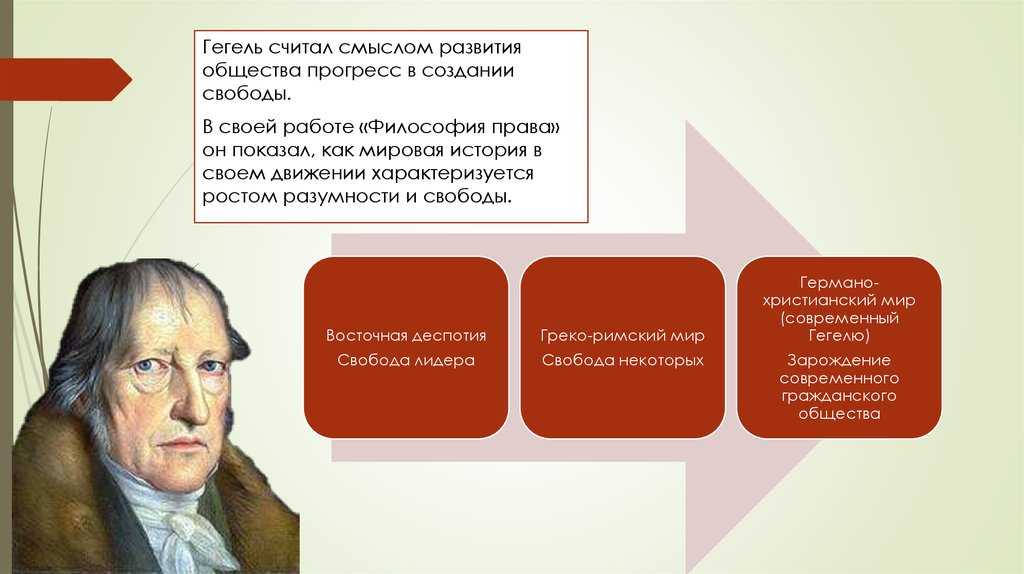 Гегель считал смыслом развития общества прогресс в создании свободы.

В своей работе «Философия права» он показал, как мировая история в своем движении характеризуется ростом разумности и свободы.

Восточная деспотия

Свобода лидера

Греко-римский мир

Свобода некоторых

Германо-христианский мир (современный Гегелю)

Зарождение современного гражданского общества